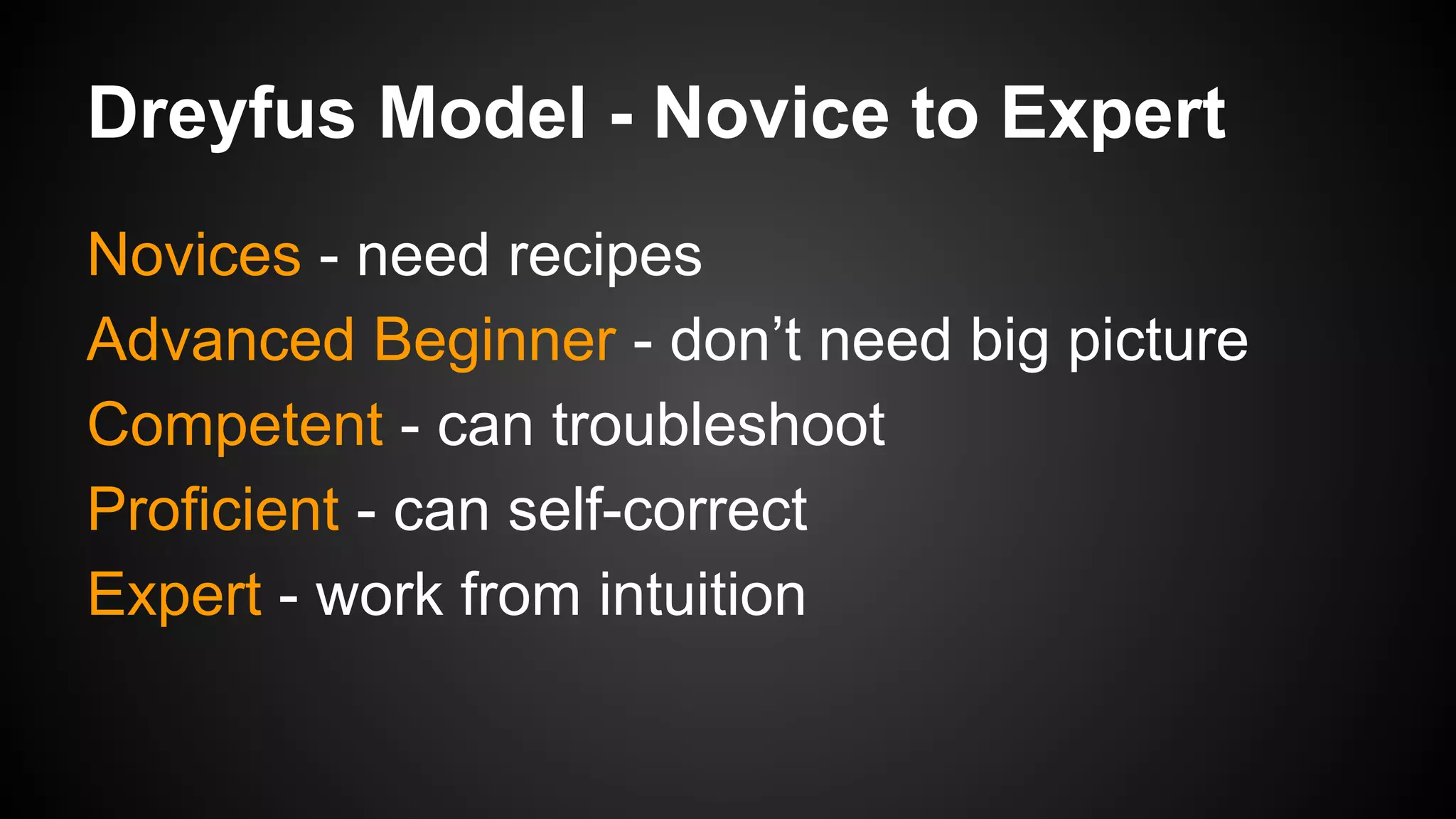 Dreyfus Model - Novice to Expert

Novices - need recipes
Advanced Beginner - don’t need big picture
Competent - can troubleshoot
Proficient - can self-correct
Expert - work from intuition